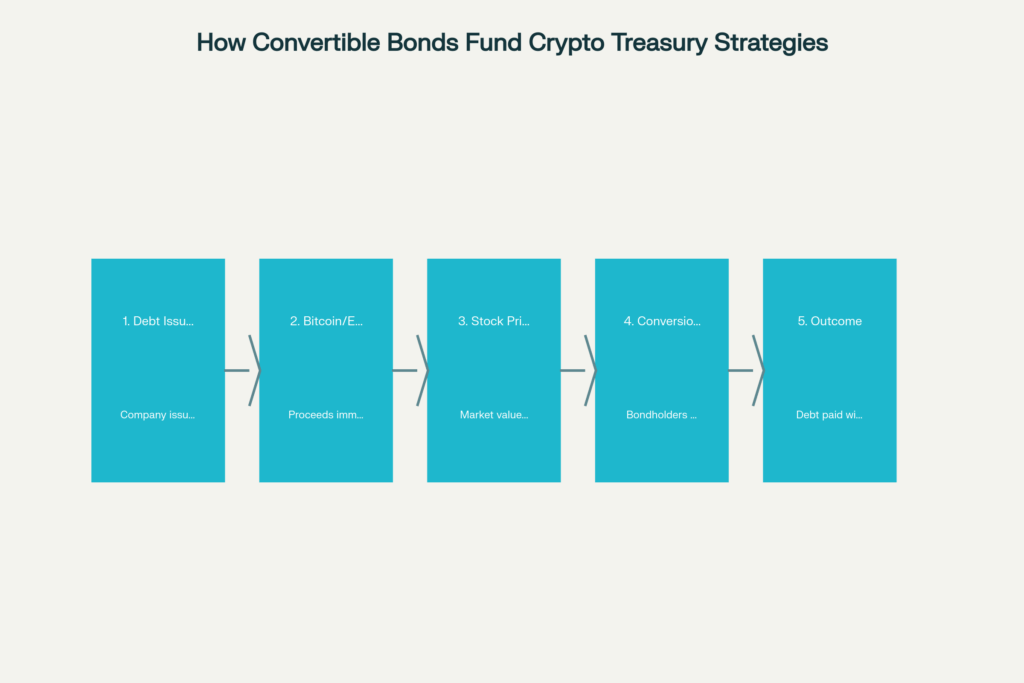 How Convertible Bonds Fund Crypto Treasury Strategies

1. Debt Issu...

Company issu...

2. Bitcoin/E...

Proceeds imm...

3. Stock Pri...

Market value...

4. Conversio...

Bondholders ...

5. Outcome

Debt paid wi...